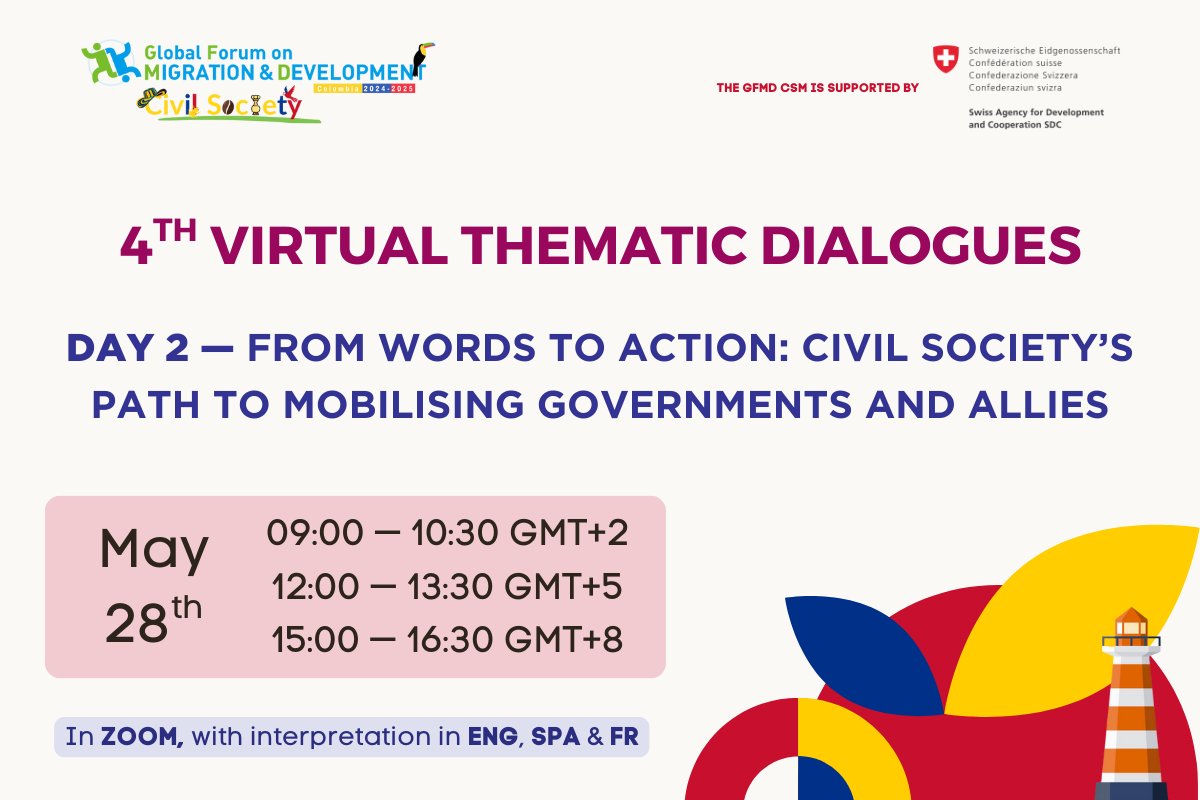 Global Forum on MIGRATION & DEVELOPMENT
Colombia 2024-2025
Civil Society

THE GFMD CSM IS SUPPORTED BY

Schweizerische Eidgenossenschaft
Confédération suisse
Confederazione Svizzera
Confederaziun svizra

Swiss Agency for Development and Cooperation SDC

$4^{TH}$ VIRTUAL THEMATIC DIALOGUES

DAY 2 — FROM WORDS TO ACTION: CIVIL SOCIETY'S PATH TO MOBILISING GOVERNMENTS AND ALLIES

May $28^{th}$

09:00 — 10:30 GMT+2
12:00 — 13:30 GMT+5
15:00 — 16:30 GMT+8

In ZOOM, with interpretation in ENG, SPA & FR